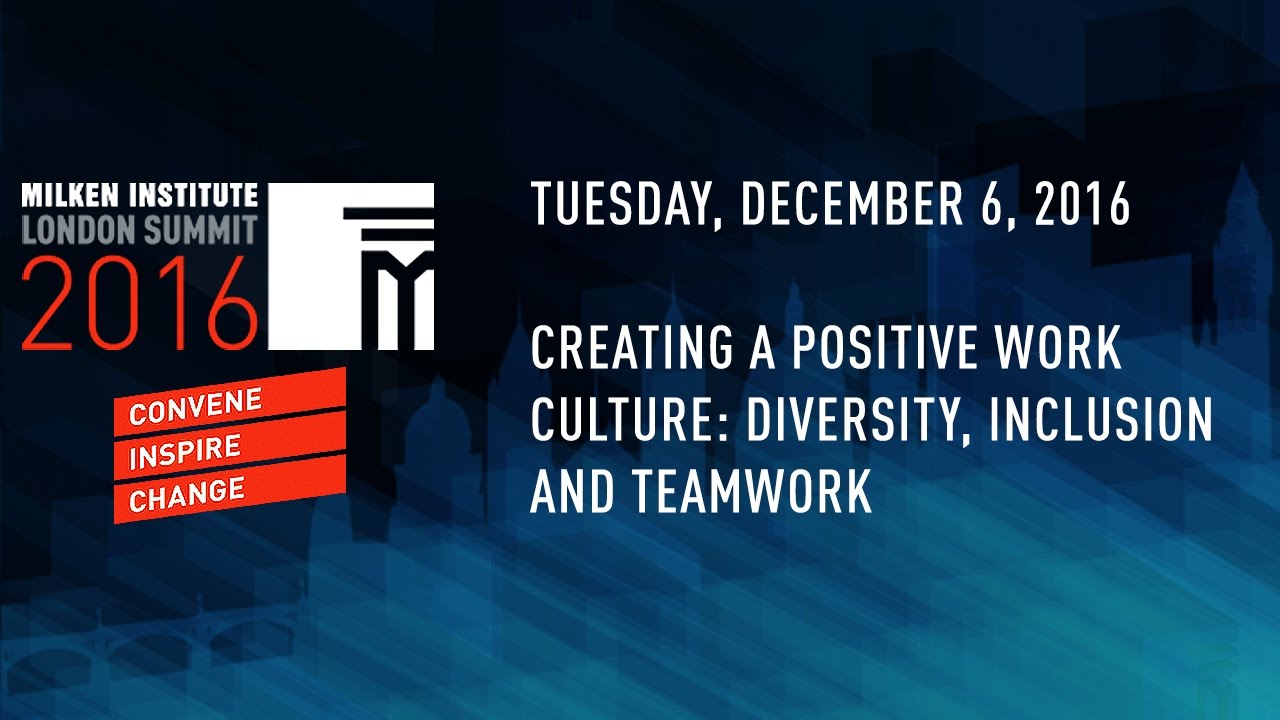 MILKEN INSTITUTE
LONDON SUMMIT
2016

CONVENE
INSPIRE
CHANGE

TUESDAY, DECEMBER 6, 2016

CREATING A POSITIVE WORK CULTURE: DIVERSITY, INCLUSION AND TEAMWORK